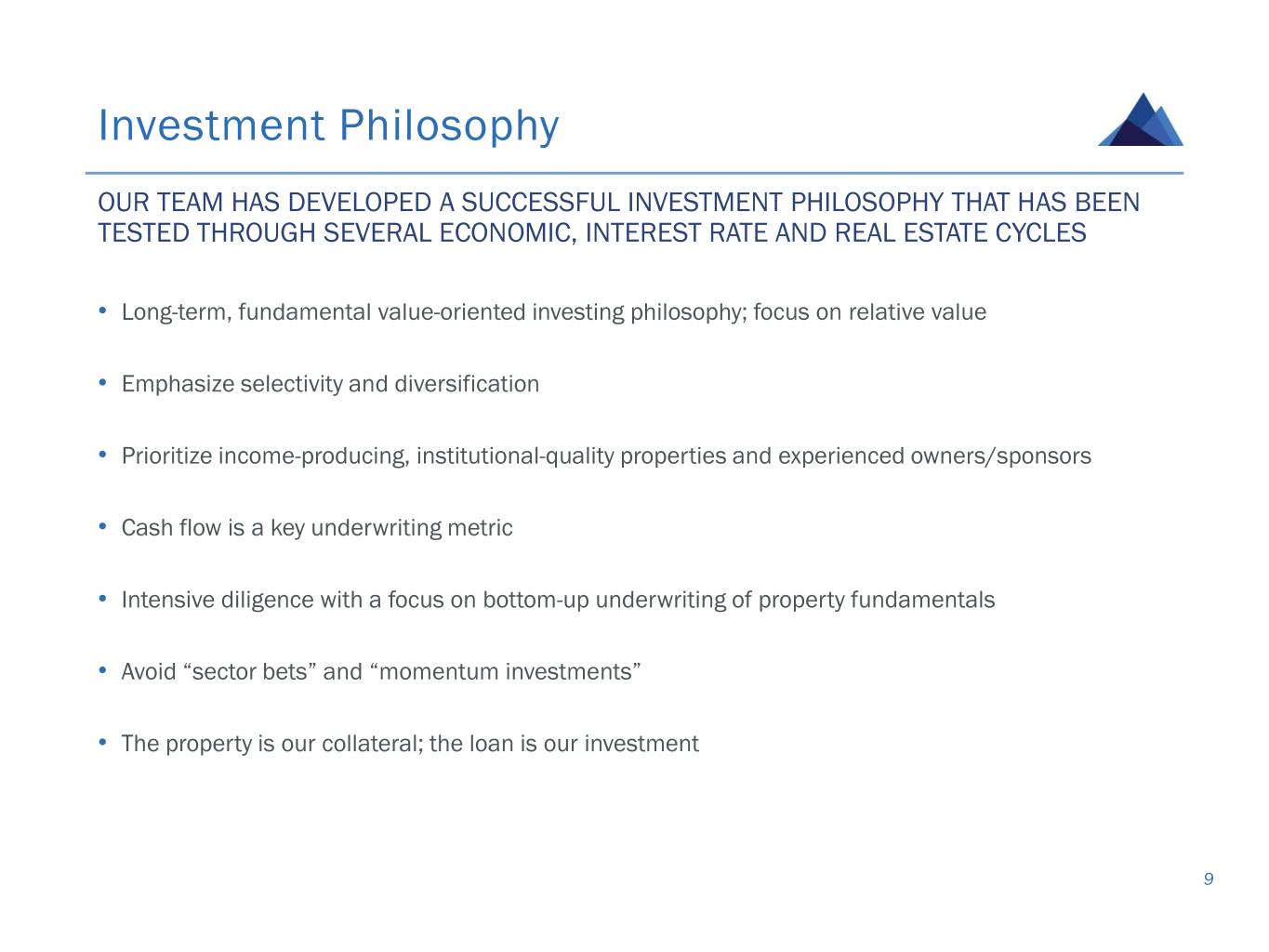 Investment Philosophy

OUR TEAM HAS DEVELOPED A SUCCESSFUL INVESTMENT PHILOSOPHY THAT HAS BEEN TESTED THROUGH SEVERAL ECONOMIC, INTEREST RATE AND REAL ESTATE CYCLES

• Long-term, fundamental value-oriented investing philosophy; focus on relative value

• Emphasize selectivity and diversification

• Prioritize income-producing, institutional-quality properties and experienced owners/sponsors

• Cash flow is a key underwriting metric

• Intensive diligence with a focus on bottom-up underwriting of property fundamentals

• Avoid “sector bets” and “momentum investments”

• The property is our collateral; the loan is our investment

9